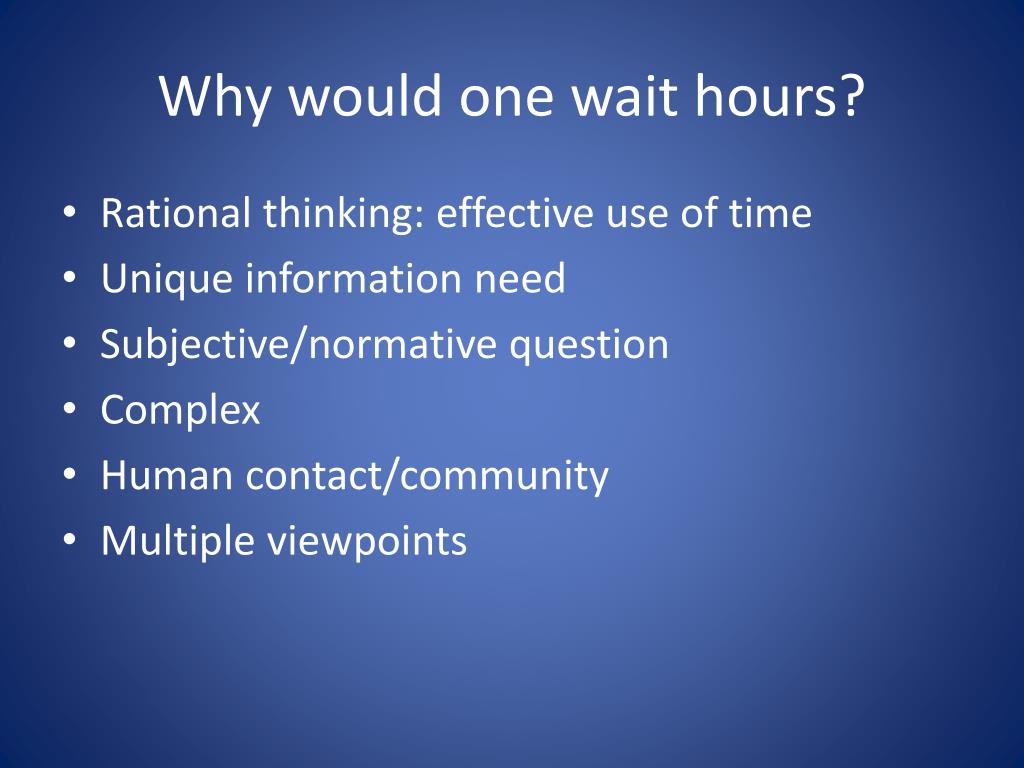 Why would one wait hours?

• Rational thinking: effective use of time
• Unique information need
• Subjective/normative question
• Complex
• Human contact/community
• Multiple viewpoints